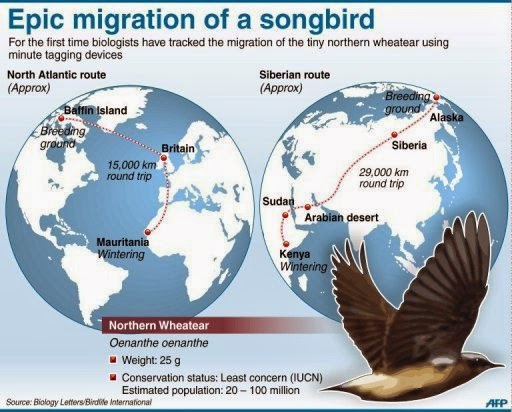 Epic migration of a songbird

For the first time biologists have tracked the migration of the tiny northern wheatear using minute tagging devices

North Atlantic route
(Approx)

Baffin Island
Breeding ground
Britain
15,000 km round trip
Mauritania
Wintering

Siberian route
(Approx)

Breeding ground
Alaska
Siberia
29,000 km round trip
Sudan
Arabian desert
Kenya
Wintering

Northern Wheatear
Oenanthe oenanthe
Weight: 25 g
Conservation status: Least concern (IUCN)
Estimated population: 20 – 100 million

Source: Biology Letters/Birdlife International

AFP